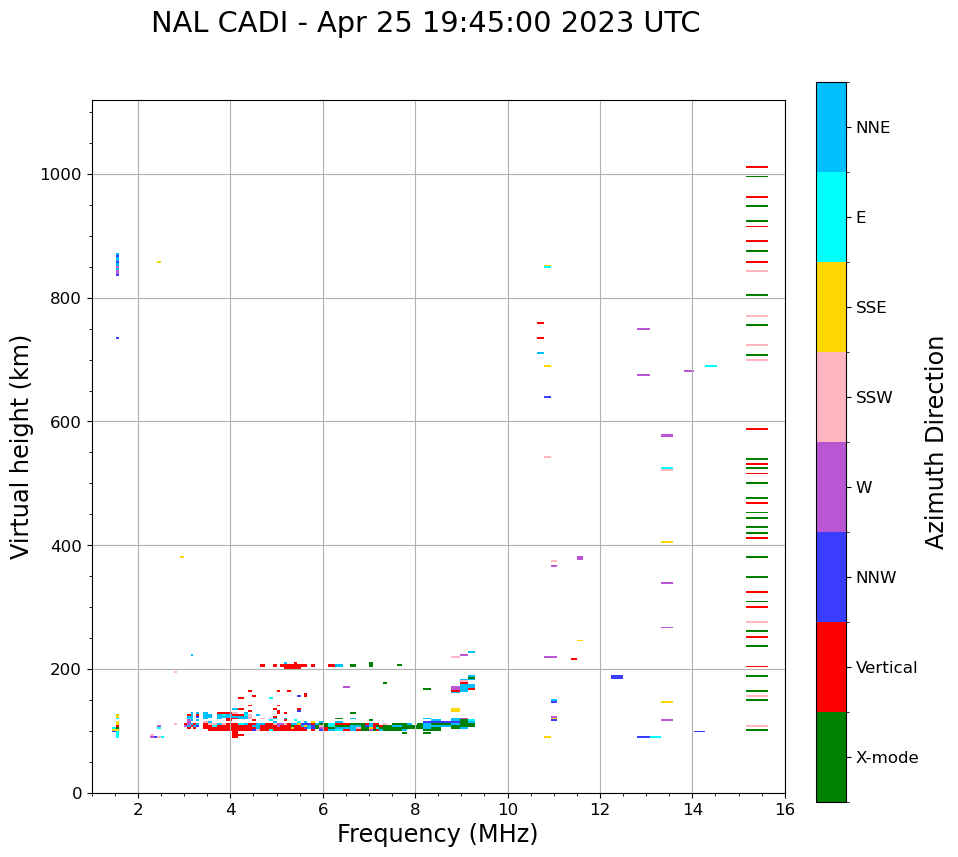 NAL CADI - Apr 25 19:45:00 2023 UTC

Virtual height (km)

1000
800
600
400
200
0

2
4
6
8
10
12
14
16

Frequency (MHz)

NNE
E
SSE
SSW
W
NNW
Vertical
X-mode

Azimuth Direction